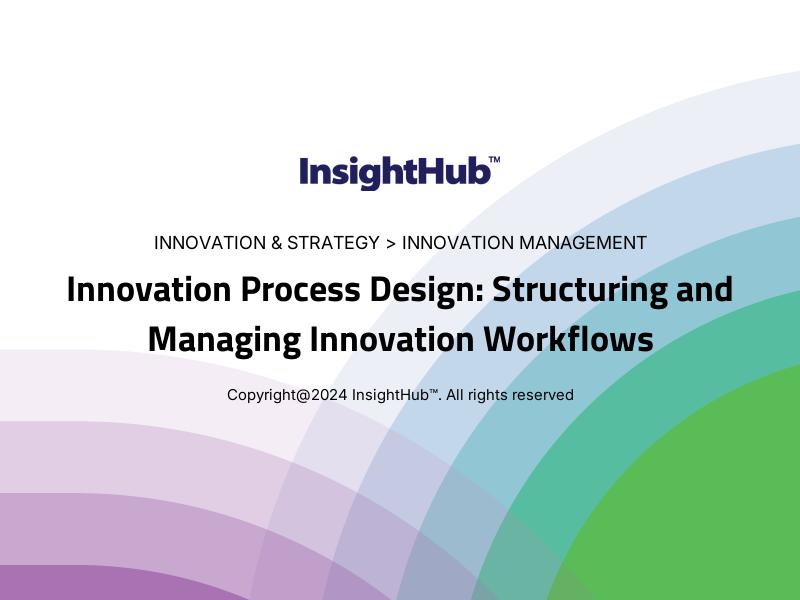 InsightHub™

INNOVATION & STRATEGY > INNOVATION MANAGEMENT

Innovation Process Design: Structuring and Managing Innovation Workflows

Copyright@2024 InsightHub™. All rights reserved